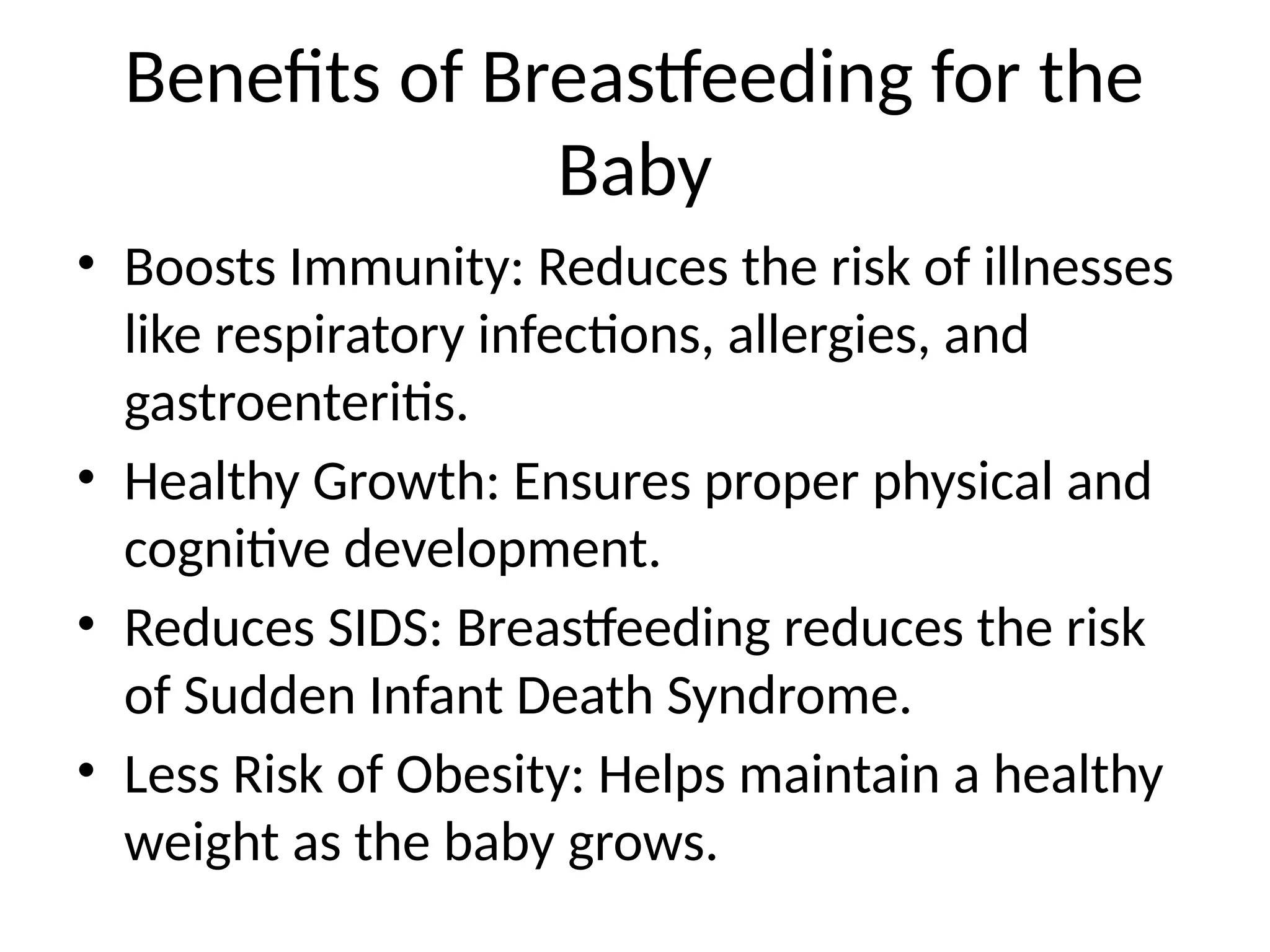 Benefits of Breastfeeding for the Baby

• Boosts Immunity: Reduces the risk of illnesses like respiratory infections, allergies, and gastroenteritis.
• Healthy Growth: Ensures proper physical and cognitive development.
• Reduces SIDS: Breastfeeding reduces the risk of Sudden Infant Death Syndrome.
• Less Risk of Obesity: Helps maintain a healthy weight as the baby grows.